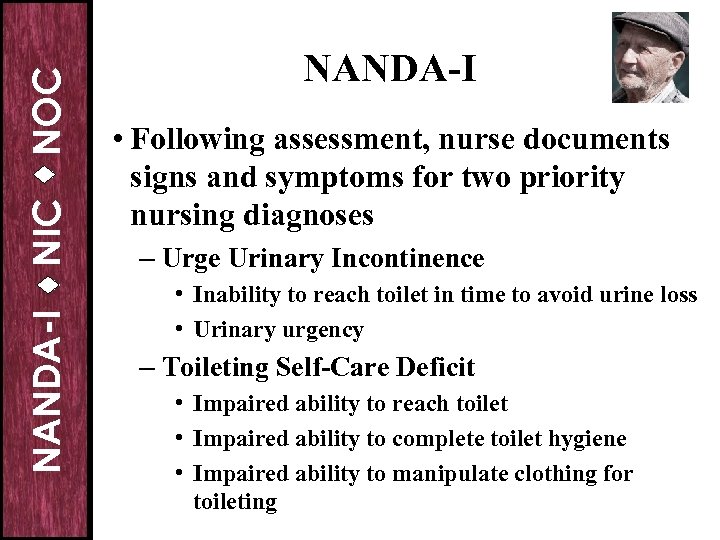 NANDA-I ◆ NIC ◆ NOC

NANDA-I

• Following assessment, nurse documents signs and symptoms for two priority nursing diagnoses
– Urge Urinary Incontinence
• Inability to reach toilet in time to avoid urine loss
• Urinary urgency
– Toileting Self-Care Deficit
• Impaired ability to reach toilet
• Impaired ability to complete toilet hygiene
• Impaired ability to manipulate clothing for toileting